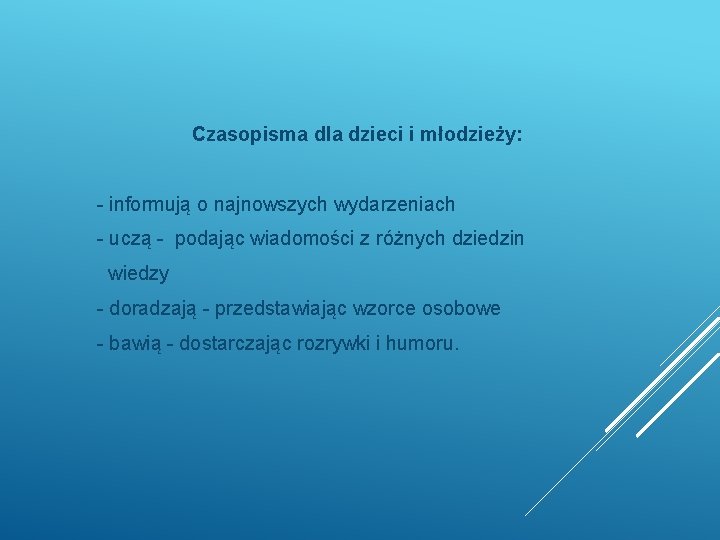 Czasopisma dla dzieci i młodzieży:

- informują o najnowszych wydarzeniach
- uczą - podając wiadomości z różnych dziedzin wiedzy
- doradzają - przedstawiając wzorce osobowe
- bawią - dostarczając rozrywki i humoru.